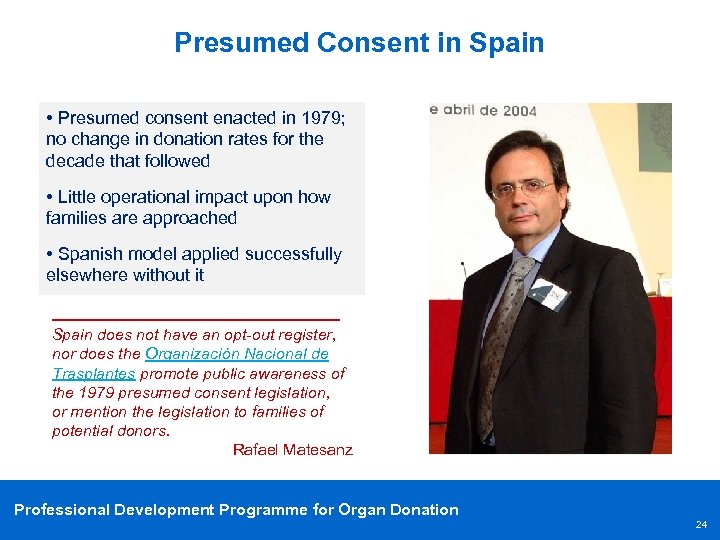 Presumed Consent in Spain

• Presumed consent enacted in 1979; no change in donation rates for the decade that followed

• Little operational impact upon how families are approached

• Spanish model applied successfully elsewhere without it

e abril de 2004

Spain does not have an opt-out register, nor does the Organización Nacional de Trasplantes promote public awareness of the 1979 presumed consent legislation, or mention the legislation to families of potential donors.

Rafael Matesanz

Professional Development Programme for Organ Donation

24